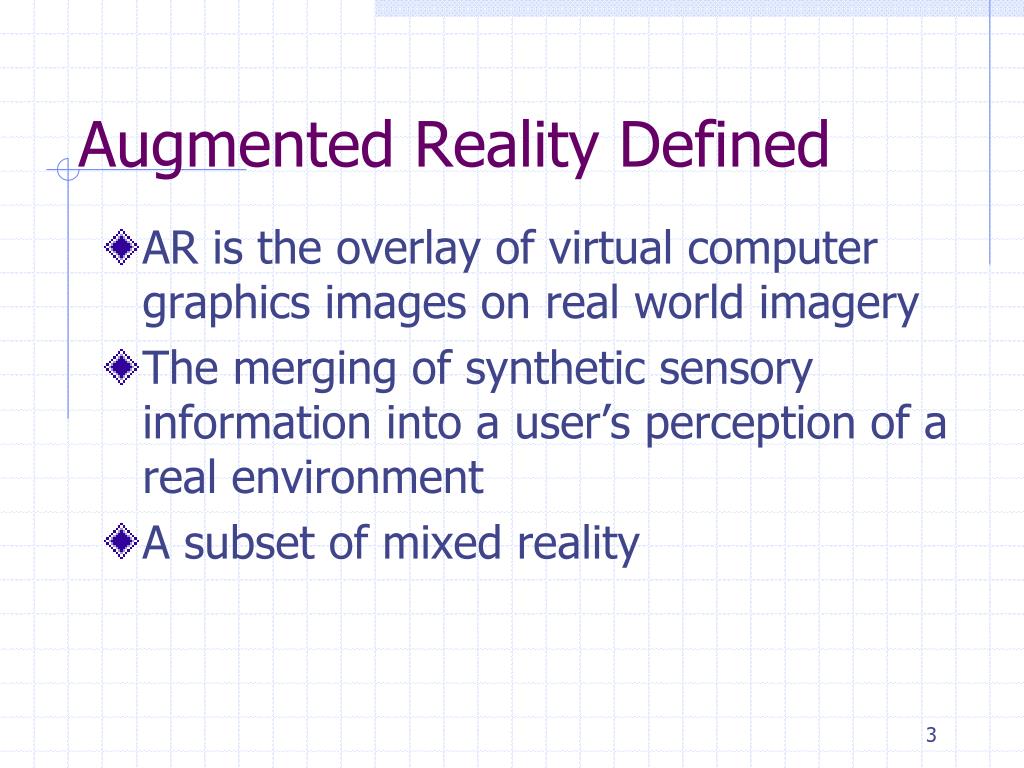 Augmented Reality Defined

AR is the overlay of virtual computer graphics images on real world imagery

The merging of synthetic sensory information into a user’s perception of a real environment

A subset of mixed reality

3